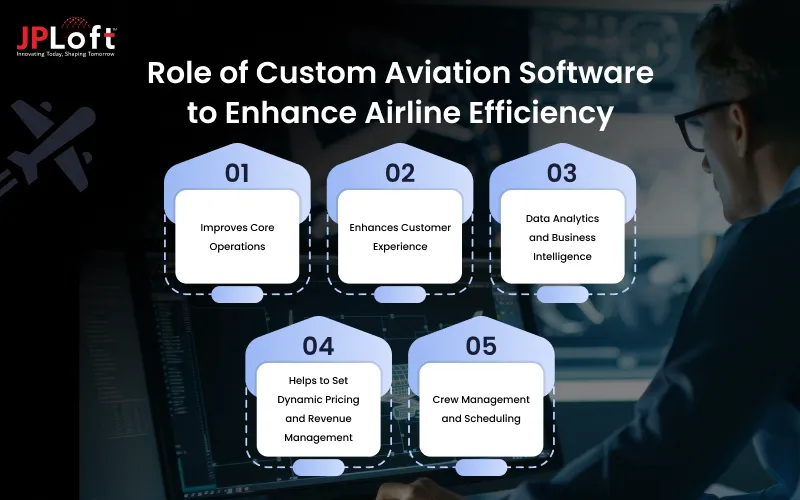 JPLoft
Innovating Today, Shaping Tomorrow

Role of Custom Aviation Software to Enhance Airline Efficiency

01
Improves Core Operations

02
Enhances Customer Experience

03
Data Analytics and Business Intelligence

04
Helps to Set Dynamic Pricing and Revenue Management

05
Crew Management and Scheduling